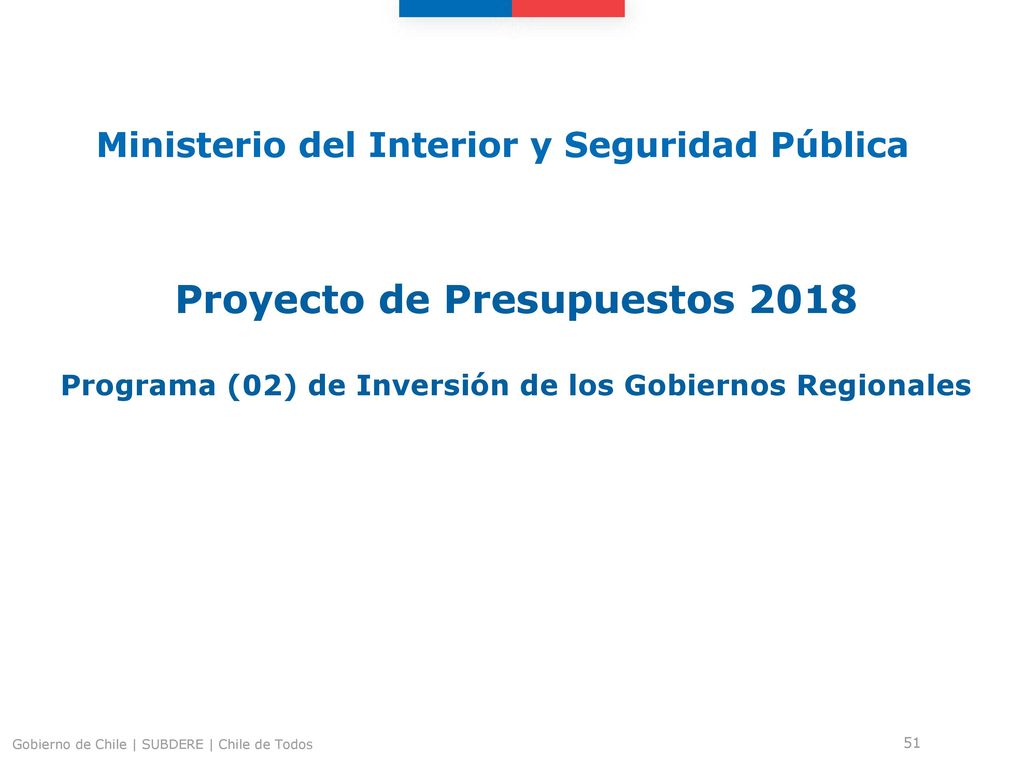 Ministerio del Interior y Seguridad Pública

Proyecto de Presupuestos 2018

Programa (02) de Inversión de los Gobiernos Regionales

Gobierno de Chile | SUBDERE | Chile de Todos

51